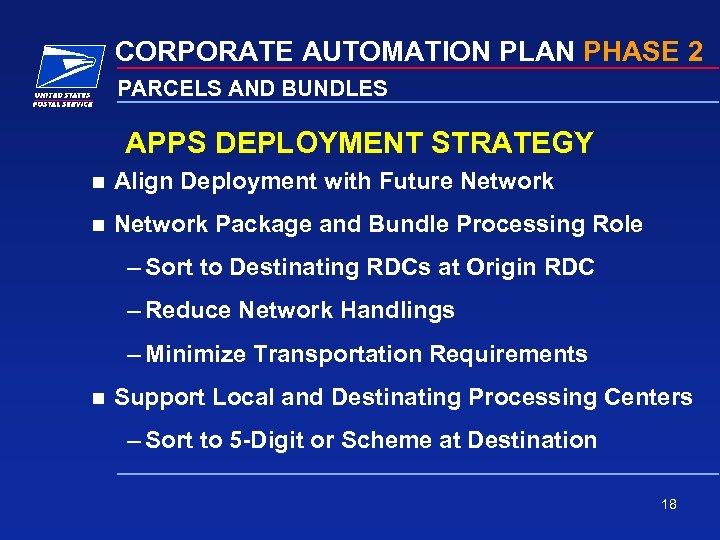 UNITED STATES POSTAL SERVICE

CORPORATE AUTOMATION PLAN PHASE 2

PARCELS AND BUNDLES

APPS DEPLOYMENT STRATEGY

■ Align Deployment with Future Network

■ Network Package and Bundle Processing Role

– Sort to Destinating RDCs at Origin RDC

– Reduce Network Handlings

– Minimize Transportation Requirements

■ Support Local and Destinating Processing Centers

– Sort to 5-Digit or Scheme at Destination

18